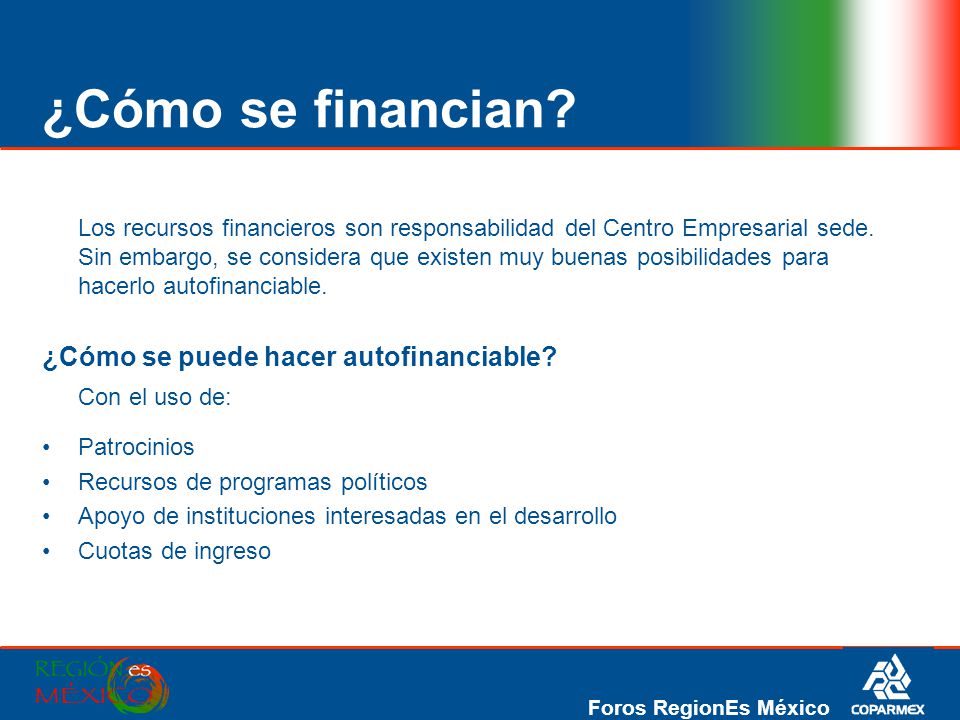 ¿Cómo se financian?

Los recursos financieros son responsabilidad del Centro Empresarial sede. Sin embargo, se considera que existen muy buenas posibilidades para hacerlo autofinanciable.

¿Cómo se puede hacer autofinanciable?

Con el uso de:

• Patrocinios
• Recursos de programas políticos
• Apoyo de instituciones interesadas en el desarrollo
• Cuotas de ingreso

REGIÓN es MÉXICO

Foros RegionEs México

COPARMEX